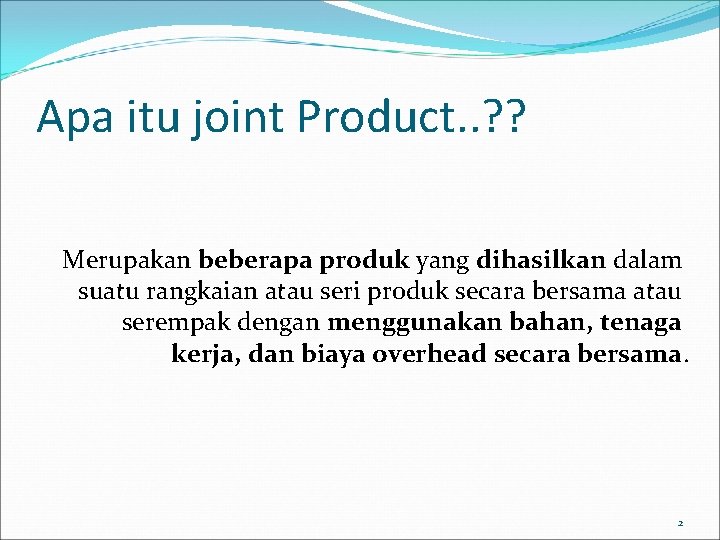 Apa itu joint Product..??

Merupakan beberapa produk yang dihasilkan dalam suatu rangkaian atau seri produk secara bersama atau serempak dengan menggunakan bahan, tenaga kerja, dan biaya overhead secara bersama.

2